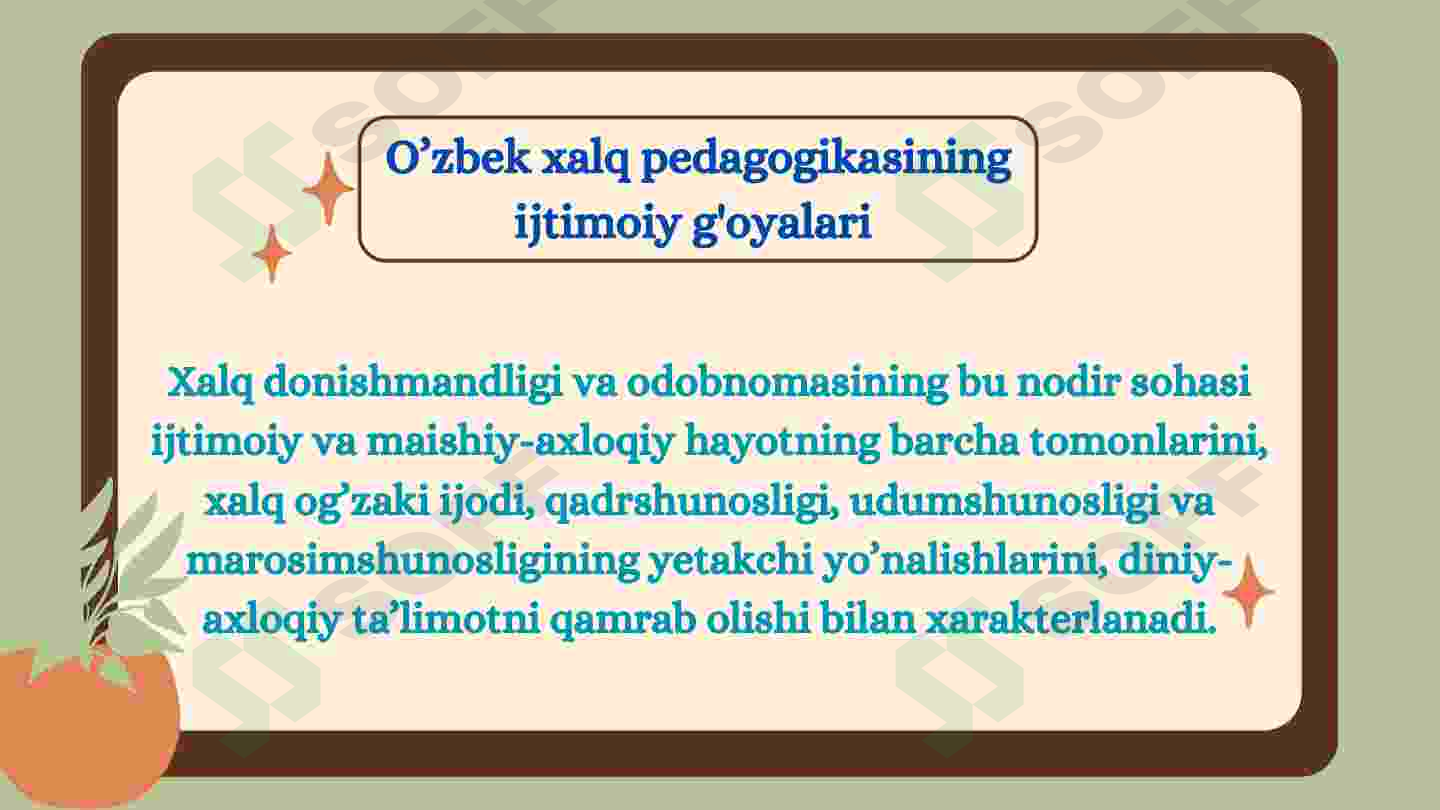 O’zbek xalq pedagogikasining ijtimoiy g'oyalari

Xalq donishmandligi va odobnomasining bu nodir sohasi ijtimoiy va maishiy-axloqiy hayotning barcha tomonlarini, xalq og’zaki ijodi, qadrshunosligi, udumshunosligi va marosimshunosligining yetakchi yo’nalishlarini, diniy-axloqiy ta’limotni qamrab olishi bilan xarakterlanadi.